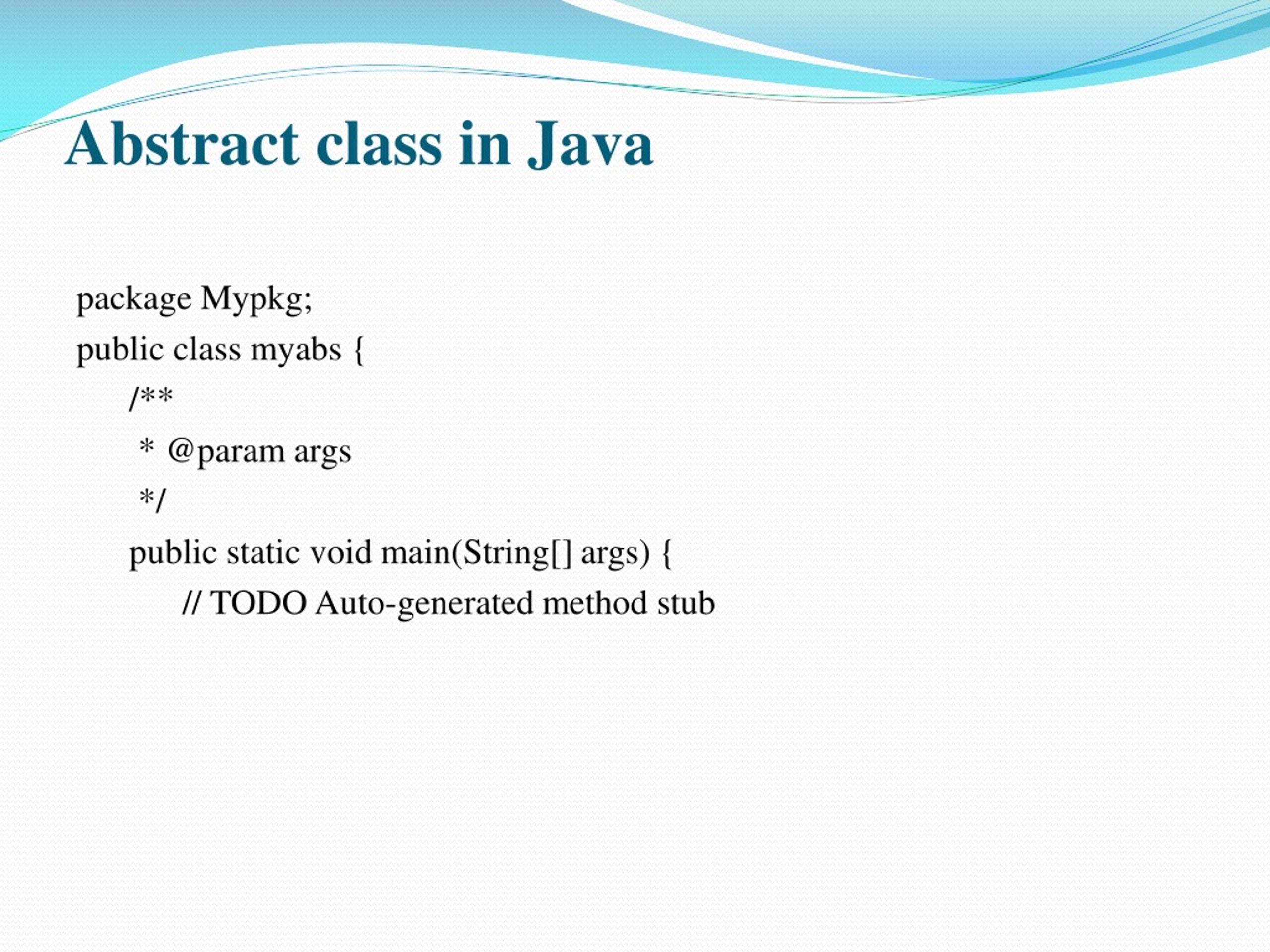 Abstract class in Java

package Mypkg;
public class myabs {
/**
* @param args
*/
public static void main(String[] args) {
// TODO Auto-generated method stub